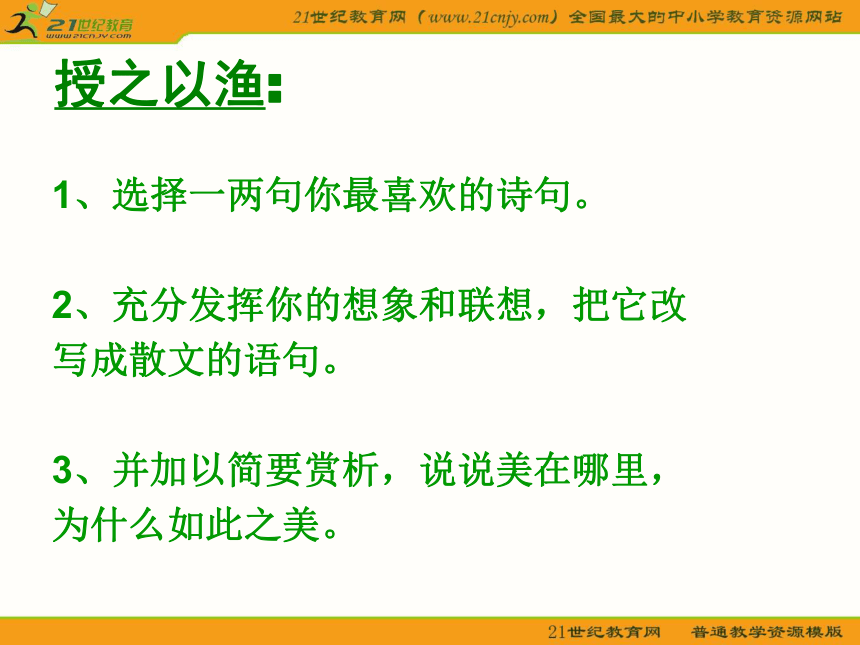 21世纪教育
www.21cnjy.com

21世纪教育网（www.21cnjy.com）全国最大的中小学教育资源网站

授之以渔：

1、选择一两句你最喜欢的诗句。

2、充分发挥你的想象和联想，把它改写成散文的语句。

3、并加以简要赏析，说说美在哪里，为什么如此之美。

21世纪教育网　普通教学资源模版